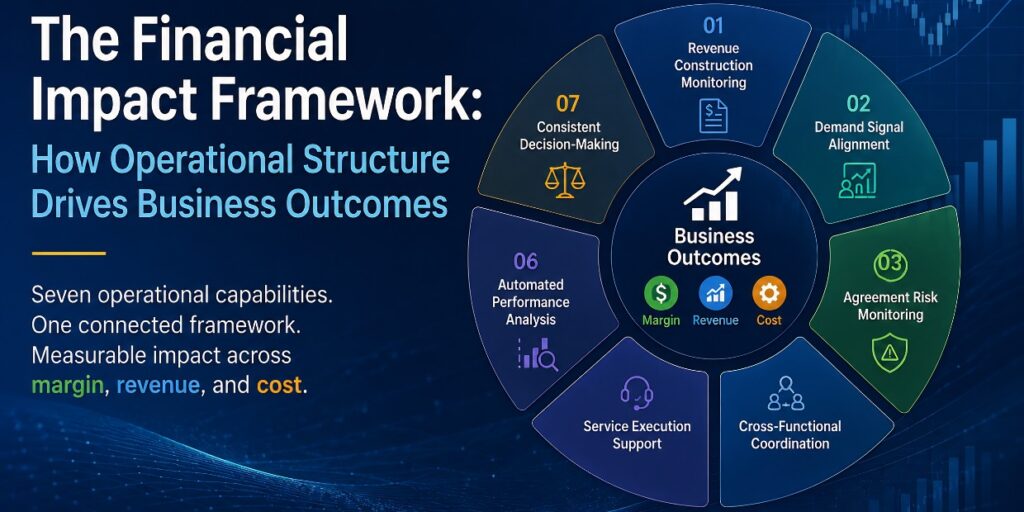 The Financial Impact Framework:
How Operational Structure Drives Business Outcomes

Seven operational capabilities. One connected framework. Measurable impact across margin, revenue, and cost.

01
Revenue Construction Monitoring

02
Demand Signal Alignment

03
Agreement Risk Monitoring

Cross-Functional Coordination

Service Execution Support

06
Automated Performance Analysis

07
Consistent Decision-Making

Business Outcomes
Margin
Revenue
Cost